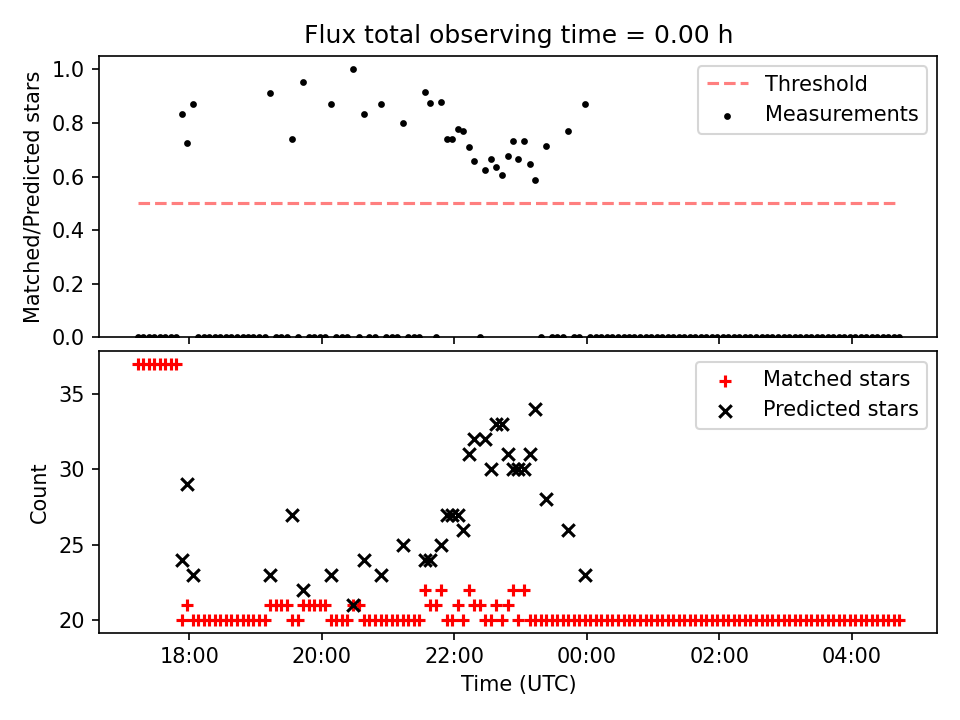 Flux total observing time = 0.00 h

Matched/Predicted stars

1.0
0.8
0.6
0.4
0.2
0.0

Threshold
Measurements

Count

35
30
25
20

Matched stars
Predicted stars

18:00
20:00
22:00
00:00
02:00
04:00

Time (UTC)